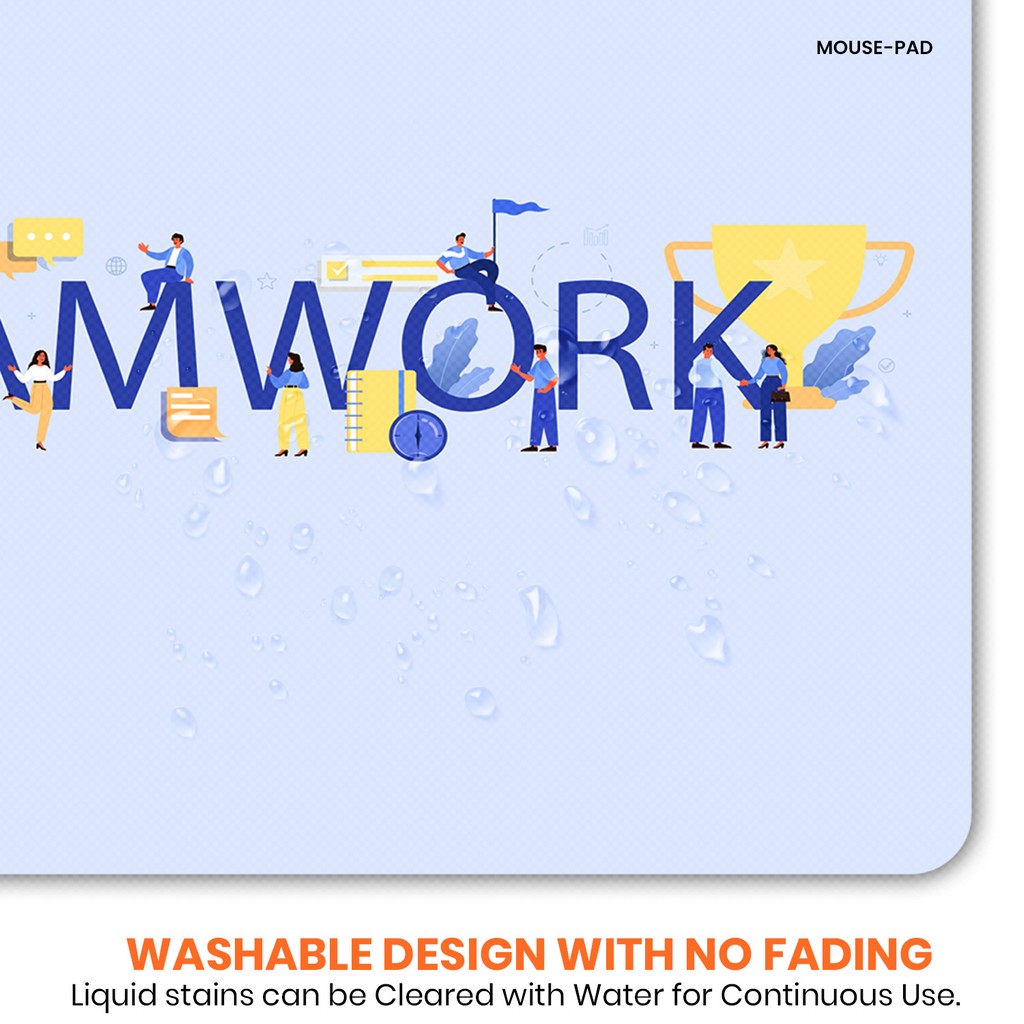 MOUSE-PAD

MWORK

WASHABLE DESIGN WITH NO FADING
Liquid stains can be Cleared with Water for Continuous Use.